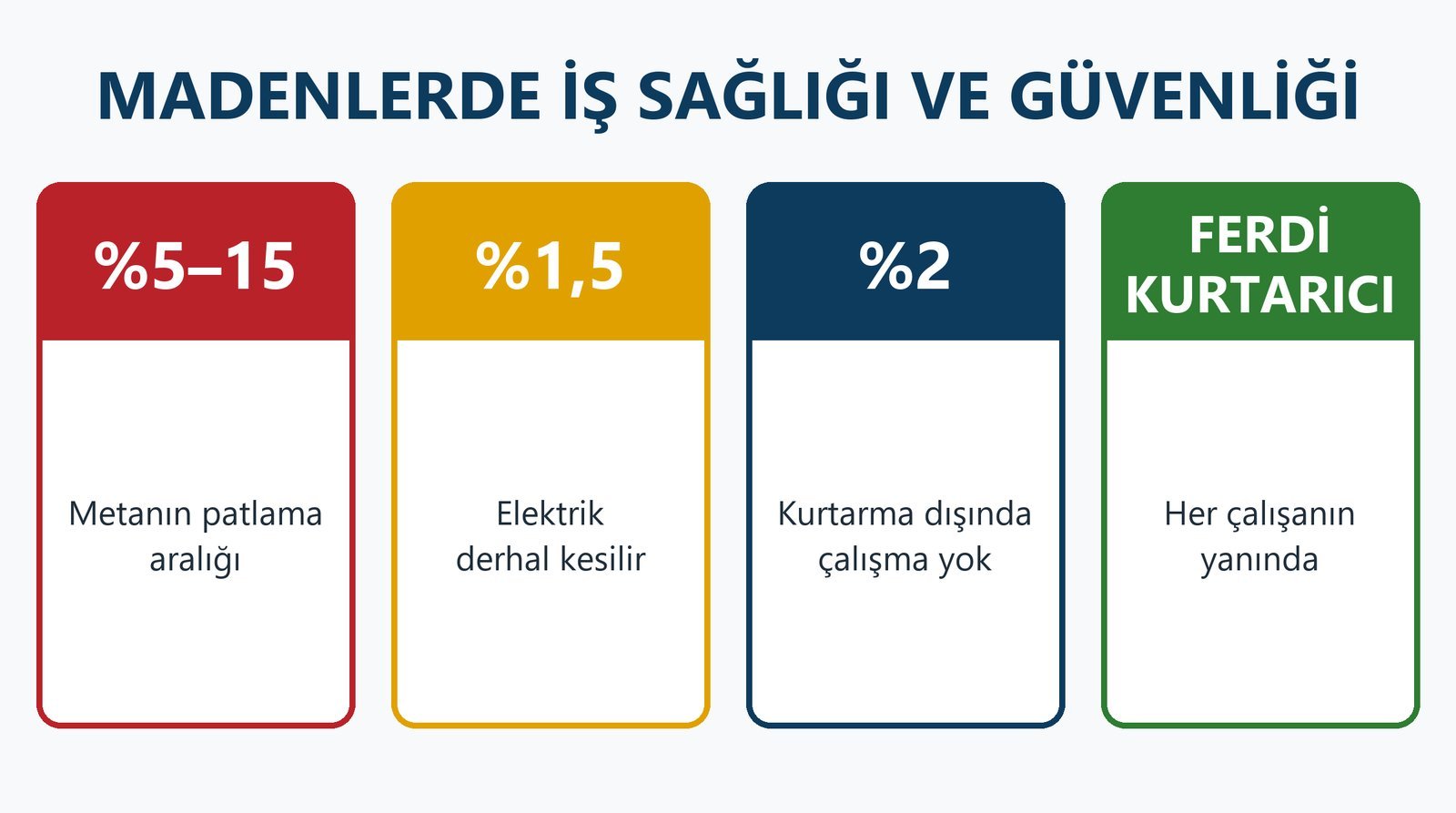 MADENLERDE İŞ SAĞLIĞI VE GÜVENLİĞİ

%5–15

Metanın patlama aralığı

%1,5

Elektrik derhal kesilir

%2

Kurtarma dışında çalışma yok

FERDİ KURTARICI

Her çalışanın yanında